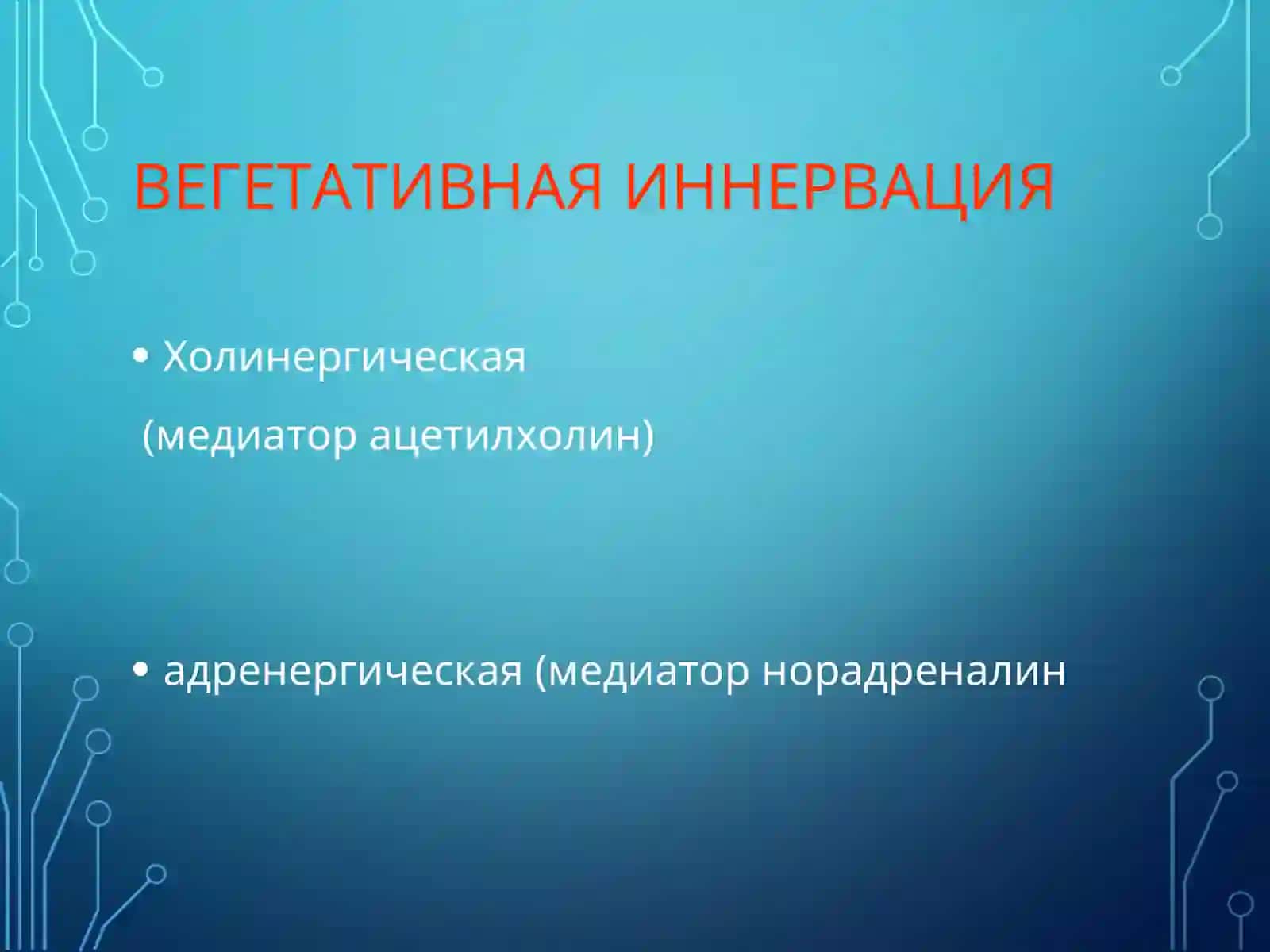 ВЕГЕТАТИВНАЯ ИННЕРВАЦИЯ

• Холинергическая

(медиатор ацетилхолин)

• адренергическая (медиатор норадреналин